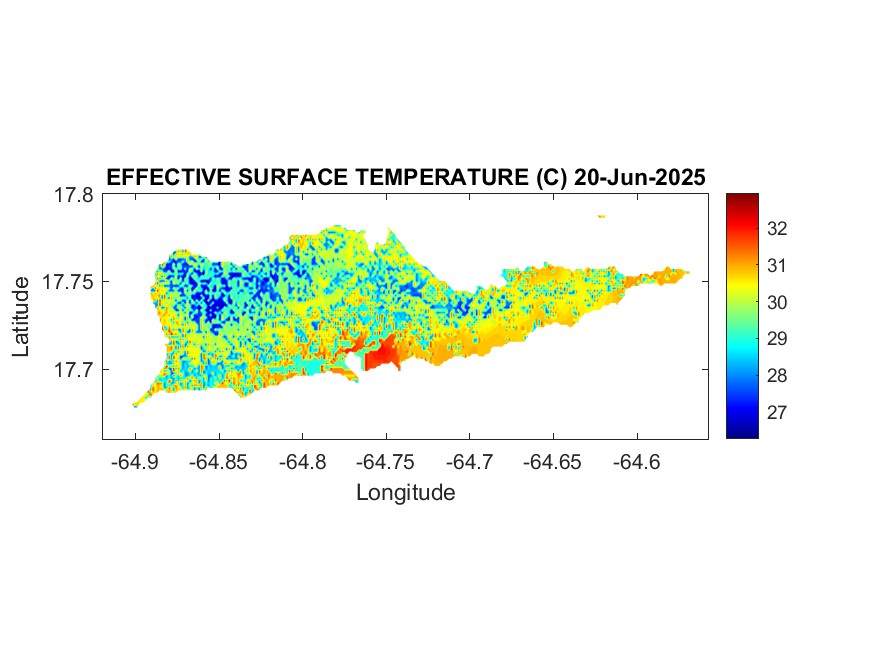 EFFECTIVE SURFACE TEMPERATURE (C) 20-Jun-2025

17.8
17.75
17.7

Latitude

-64.9 -64.85 -64.8 -64.75 -64.7 -64.65 -64.6

Longitude

32
31
30
29
28
27